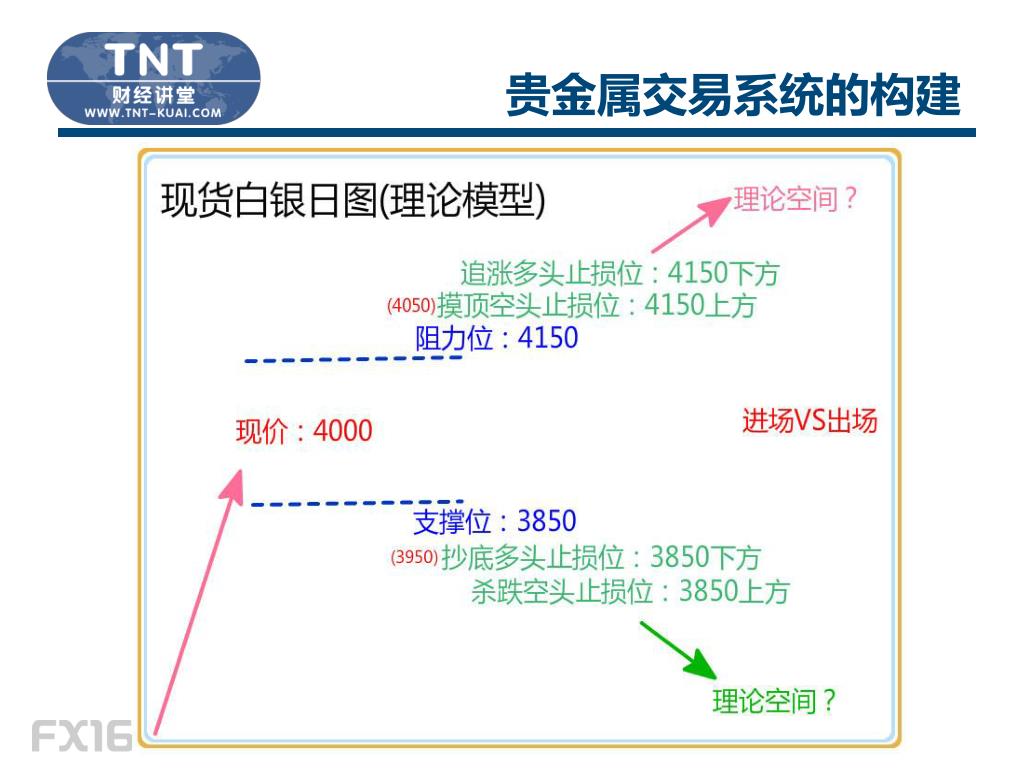 TNT
财经讲堂
WWW.TNT-KUAI.COM

贵金属交易系统的构建

现货白银日图(理论模型)

理论空间？

追涨多头止损位：4150下方
(4050)摸顶空头止损位：4150上方
阻力位：4150

现价：4000

进场VS出场

支撑位：3850
(3950)抄底多头止损位：3850下方
杀跌空头止损位：3850上方

理论空间？

FX16